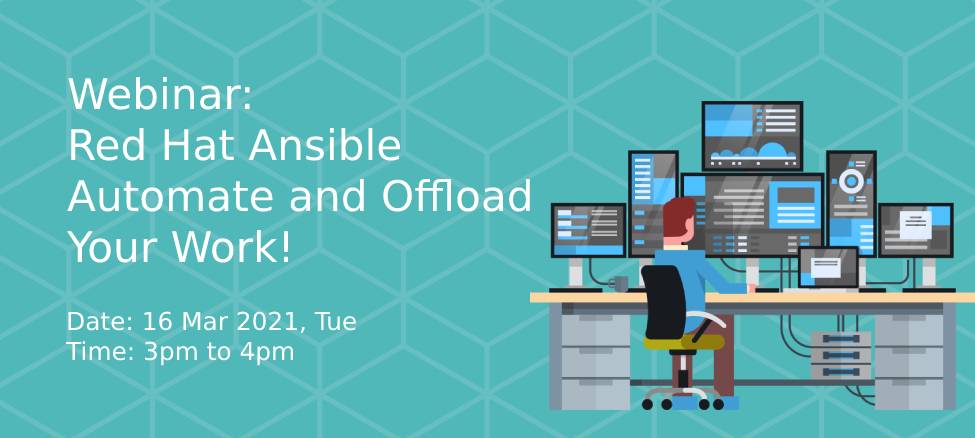 Webinar:
Red Hat Ansible
Automate and Offload
Your Work!

Date: 16 Mar 2021, Tue
Time: 3pm to 4pm